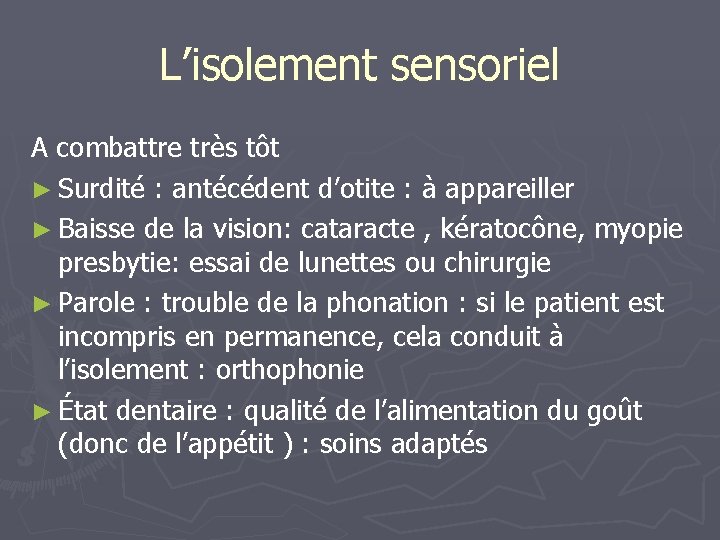 L’isolement sensoriel

A combattre très tôt

► Surdité : antécédent d’otite : à appareiller

► Baisse de la vision: cataracte , kératocône, myopie presbytie: essai de lunettes ou chirurgie

► Parole : trouble de la phonation : si le patient est incompris en permanence, cela conduit à l’isolement : orthophonie

► État dentaire : qualité de l’alimentation du goût (donc de l’appétit ) : soins adaptés